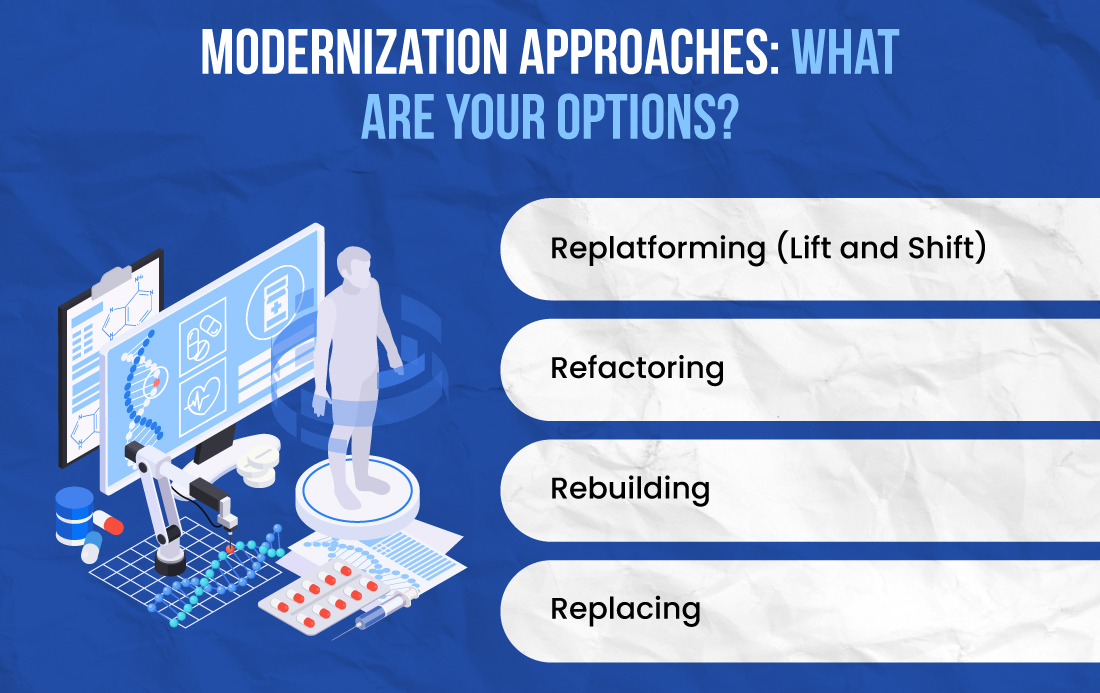 MODERNIZATION APPROACHES: WHAT ARE YOUR OPTIONS?

Replatforming (Lift and Shift)

Refactoring

Rebuilding

Replacing